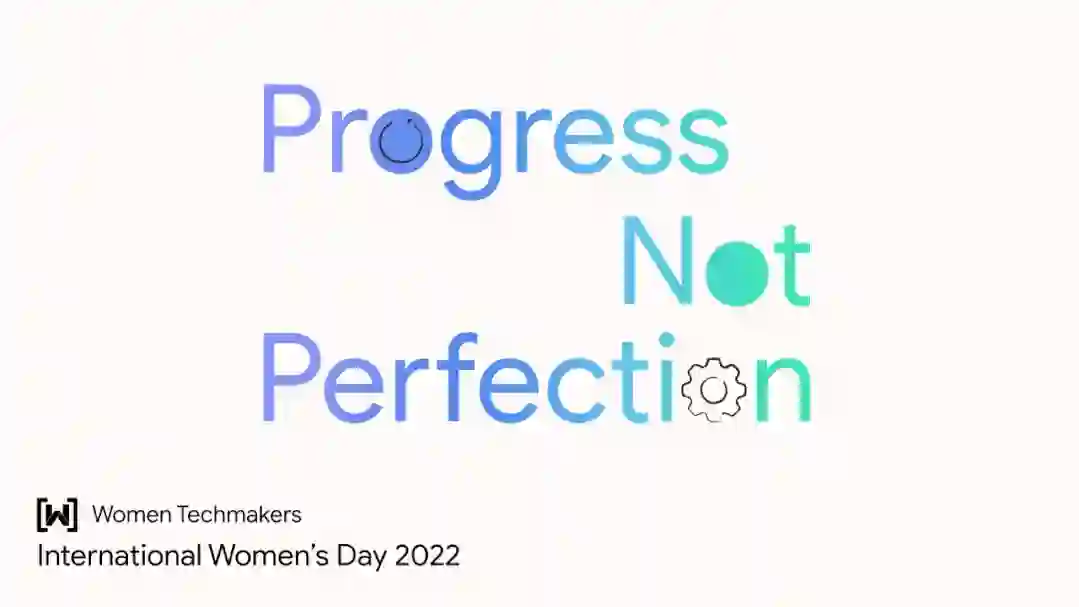 Progress
Not
Perfection

[W] Women Techmakers
International Women's Day 2022